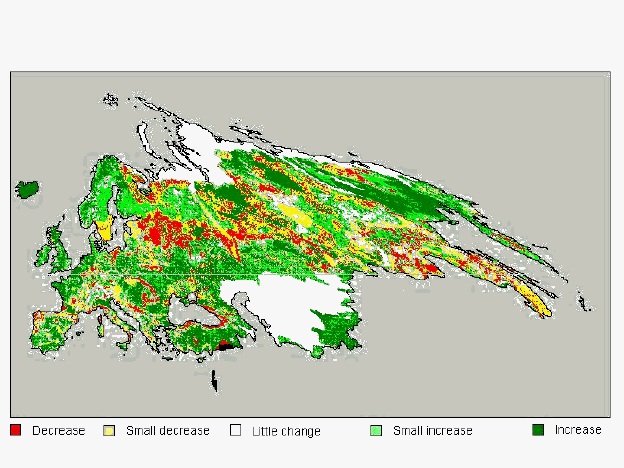 Decrease Small decrease Little change Small increase Increase